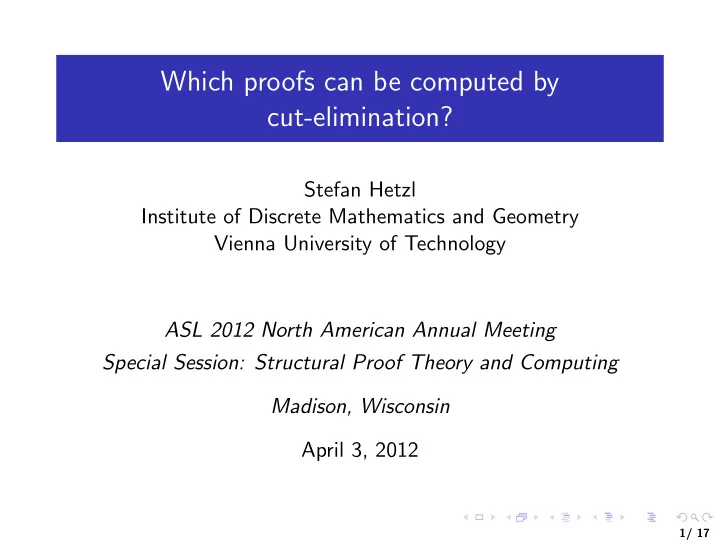 Which proofs can be computed by cut-elimination?

Stefan Hetzl
Institute of Discrete Mathematics and Geometry
Vienna University of Technology

ASL 2012 North American Annual Meeting
Special Session: Structural Proof Theory and Computing

Madison, Wisconsin

April 3, 2012

1/ 17